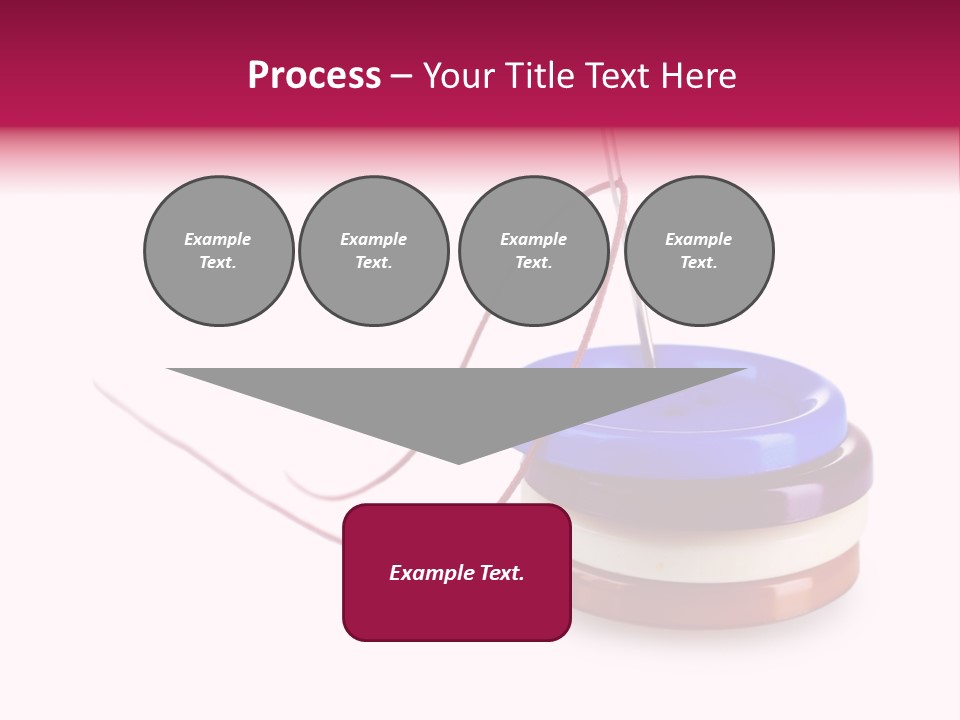 Process – Your Title Text Here

Example Text.

Example Text.

Example Text.

Example Text.

Example Text.